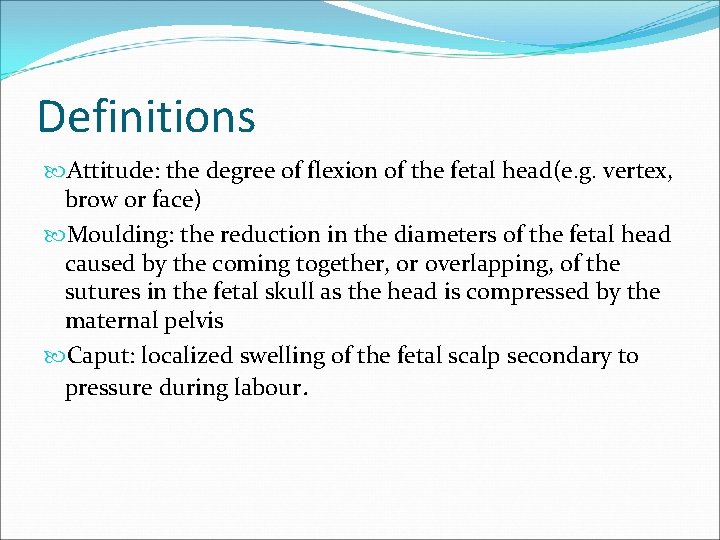 Definitions

Attitude: the degree of flexion of the fetal head(e.g. vertex, brow or face)

Moulding: the reduction in the diameters of the fetal head caused by the coming together, or overlapping, of the sutures in the fetal skull as the head is compressed by the maternal pelvis

Caput: localized swelling of the fetal scalp secondary to pressure during labour.